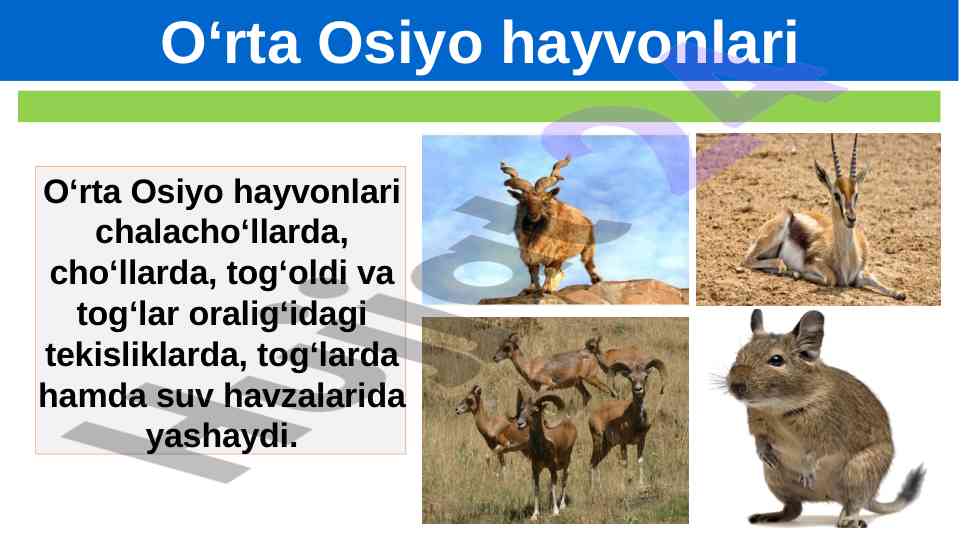 O‘rta Osiyo hayvonlari

O‘rta Osiyo hayvonlari chalacho‘llarda, cho‘llarda, tog‘oldi va tog‘lar oralig‘idagi tekisliklarda, tog‘larda hamda suv havzalarida yashaydi.